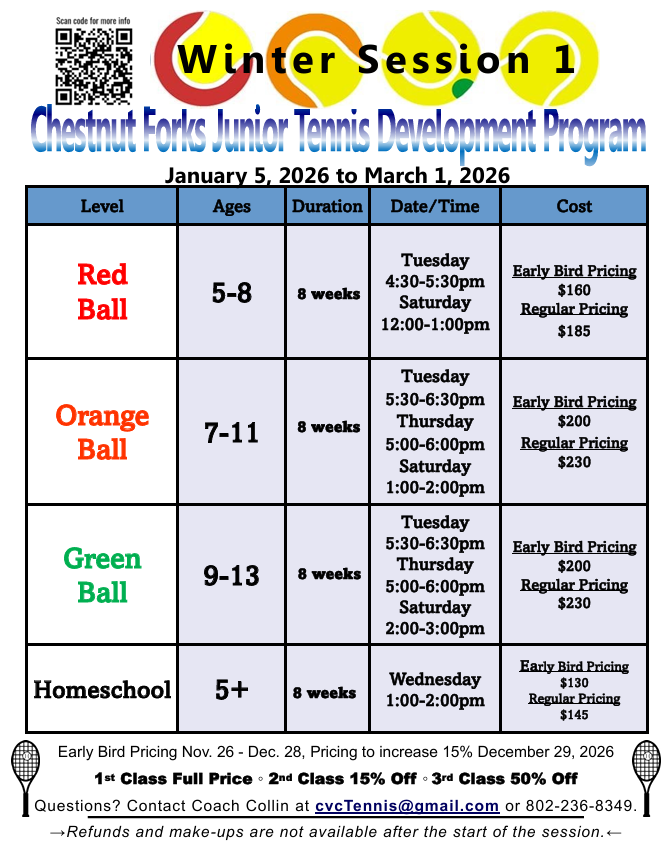 Scan code for more info

Winter Session 1

Chestnut Forks Junior Tennis Development Program

January 5, 2026 to March 1, 2026

| Level | Ages | Duration | Date/Time | Cost |
|---|---|---|---|---|
| Red Ball | 5-8 | 8 weeks | Tuesday 4:30-5:30pm Saturday 12:00-1:00pm | Early Bird Pricing $160 Regular Pricing $185 |
| Orange Ball | 7-11 | 8 weeks | Tuesday 5:30-6:30pm Thursday 5:00-6:00pm Saturday 1:00-2:00pm | Early Bird Pricing $200 Regular Pricing $230 |
| Green Ball | 9-13 | 8 weeks | Tuesday 5:30-6:30pm Thursday 5:00-6:00pm Saturday 2:00-3:00pm | Early Bird Pricing $200 Regular Pricing $230 |
| Homeschool | 5+ | 8 weeks | Wednesday 1:00-2:00pm | Early Bird Pricing $130 Regular Pricing $145 |

Early Bird Pricing Nov. 26 - Dec. 28, Pricing to increase 15% December 29, 2026

1st Class Full Price ◦ 2nd Class 15% Off ◦ 3rd Class 50% Off

Questions? Contact Coach Collin at cvcTennis@gmail.com or 802-236-8349.

→Refunds and make-ups are not available after the start of the session.←